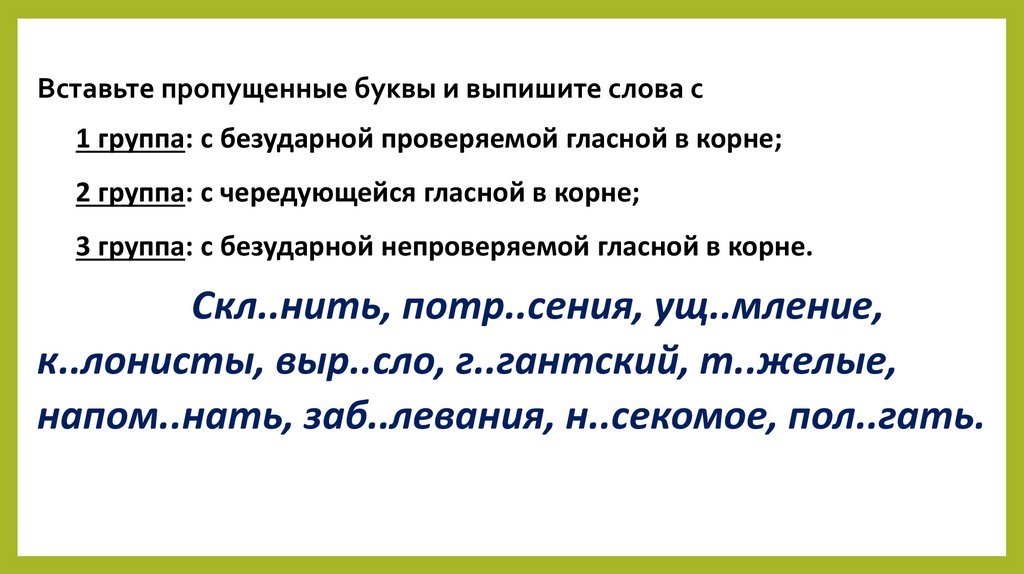 Вставьте пропущенные буквы и выпишите слова с

1 группа: с безударной проверяемой гласной в корне;

2 группа: с чередующейся гласной в корне;

3 группа: с безударной непроверяемой гласной в корне.

Скл..нить, потр..сения, ущ..мление, к..лонисты, выр..сло, г..гантский, т..желые, напом..нать, заб..левания, н..секомое, пол..гать.